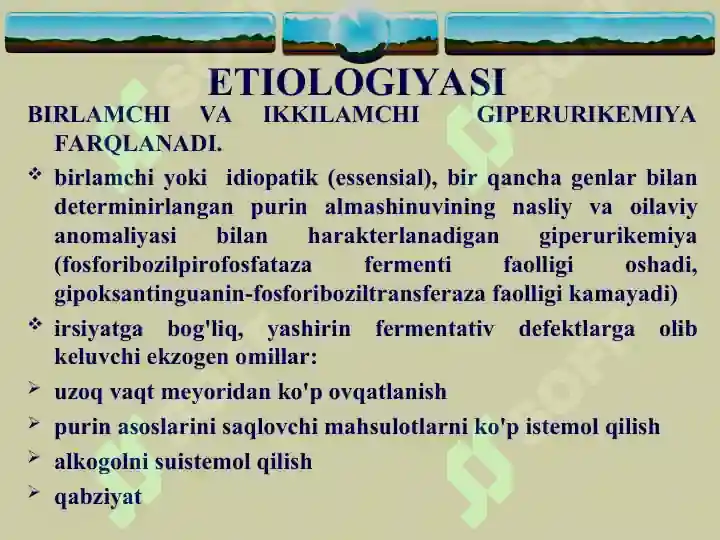 ETIOLOGIYASI

BIRLAMCHI VA IKKILAMCHI GIPERURIKEMIYA FARQLANADI.

❖ birlamchi yoki idiopatik (essensial), bir qancha genlar bilan determinirlangan purin almashinuvining nasliy va oilaviy anomaliyasi bilan harakterlanadigan giperurikemiya (fosforibozilpirofosfataza fermenti faolligi oshadi, gipoksantinguanin-fosforiboziltransferaza faolligi kamayadi)

❖ irsiyatga bog'liq, yashirin fermentativ defektlarga olib keluvchi ekzogen omillar:

➢ uzoq vaqt meyoridan ko'p ovqatlanish

➢ purin asoslarini saqlovchi mahsulotlarni ko'p istemol qilish

➢ alkogolni suistemol qilish

➢ qabziyat